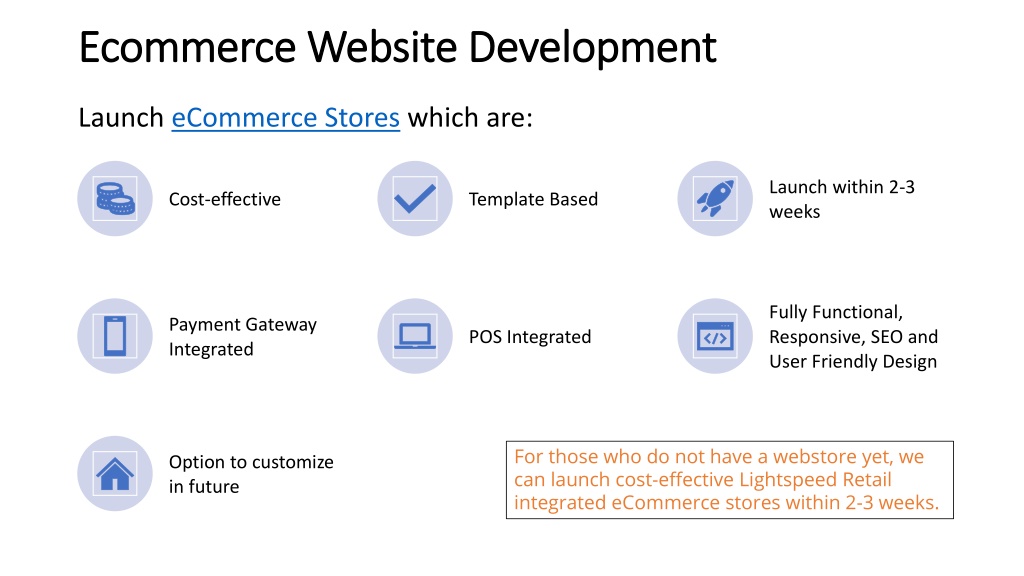 Ecommerce Website Development

Launch eCommerce Stores which are:

Cost-effective

Template Based

Launch within 2-3 weeks

Payment Gateway Integrated

POS Integrated

Fully Functional, Responsive, SEO and User Friendly Design

Option to customize in future

For those who do not have a webstore yet, we can launch cost-effective Lightspeed Retail integrated eCommerce stores within 2-3 weeks.